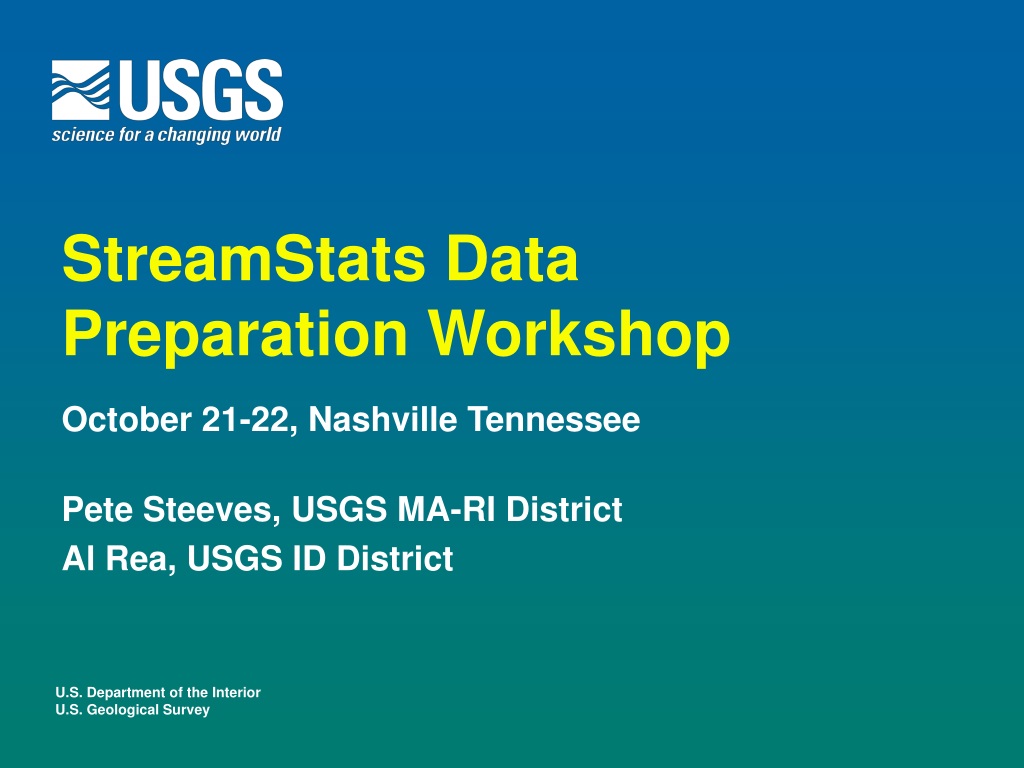 USGS
science for a changing world

StreamStats Data Preparation Workshop

October 21-22, Nashville Tennessee

Pete Steeves, USGS MA-RI District
Al Rea, USGS ID District

U.S. Department of the Interior
U.S. Geological Survey